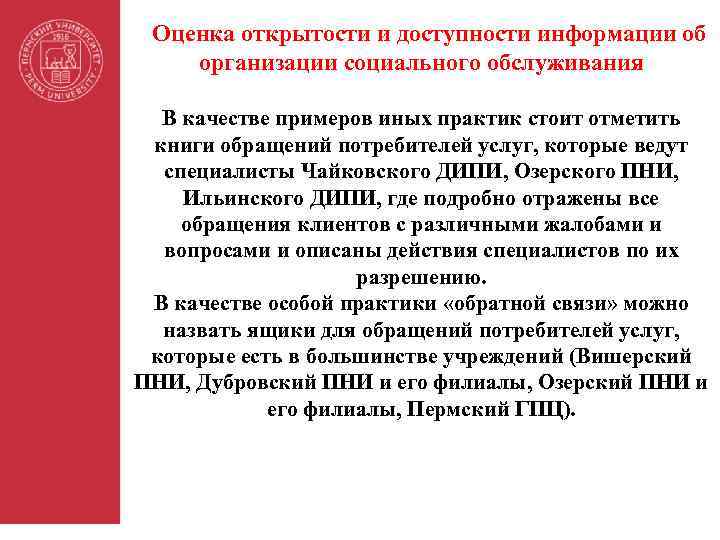 ПЕРМСКИЙ УНИВЕРСИТЕТ 1916 PERM UNIVERSITY

Оценка открытости и доступности информации об организации социального обслуживания

В качестве примеров иных практик стоит отметить книги обращений потребителей услуг, которые ведут специалисты Чайковского ДИПИ, Озерского ПНИ, Ильинского ДИПИ, где подробно отражены все обращения клиентов с различными жалобами и вопросами и описаны действия специалистов по их разрешению.
В качестве особой практики «обратной связи» можно назвать ящики для обращений потребителей услуг, которые есть в большинстве учреждений (Вишерский ПНИ, Дубровский ПНИ и его филиалы, Озерский ПНИ и его филиалы, Пермский ГПЦ).